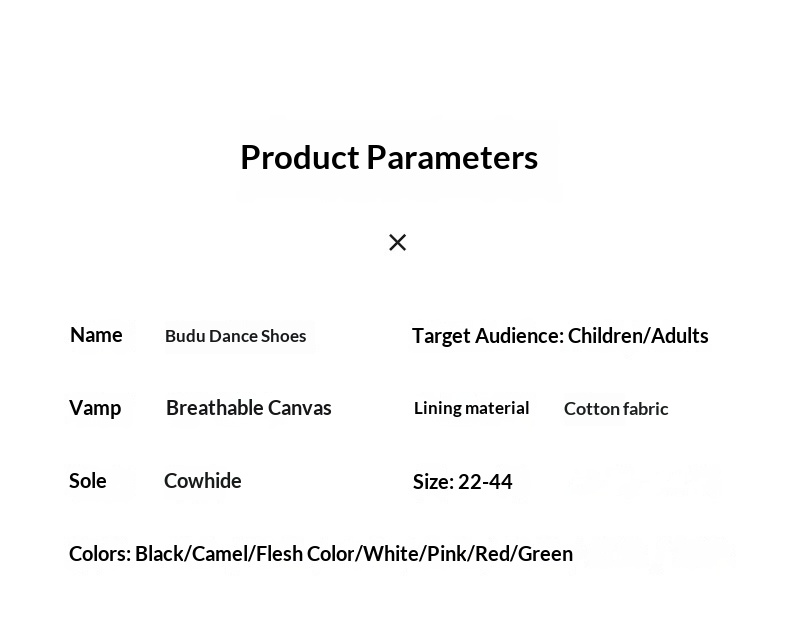 Product Parameters

×

Name Budu Dance Shoes

Target Audience: Children/Adults

Vamp Breathable Canvas

Lining material Cotton fabric

Sole Cowhide

Size: 22-44

Colors: Black/Camel/Flesh Color/White/Pink/Red/Green